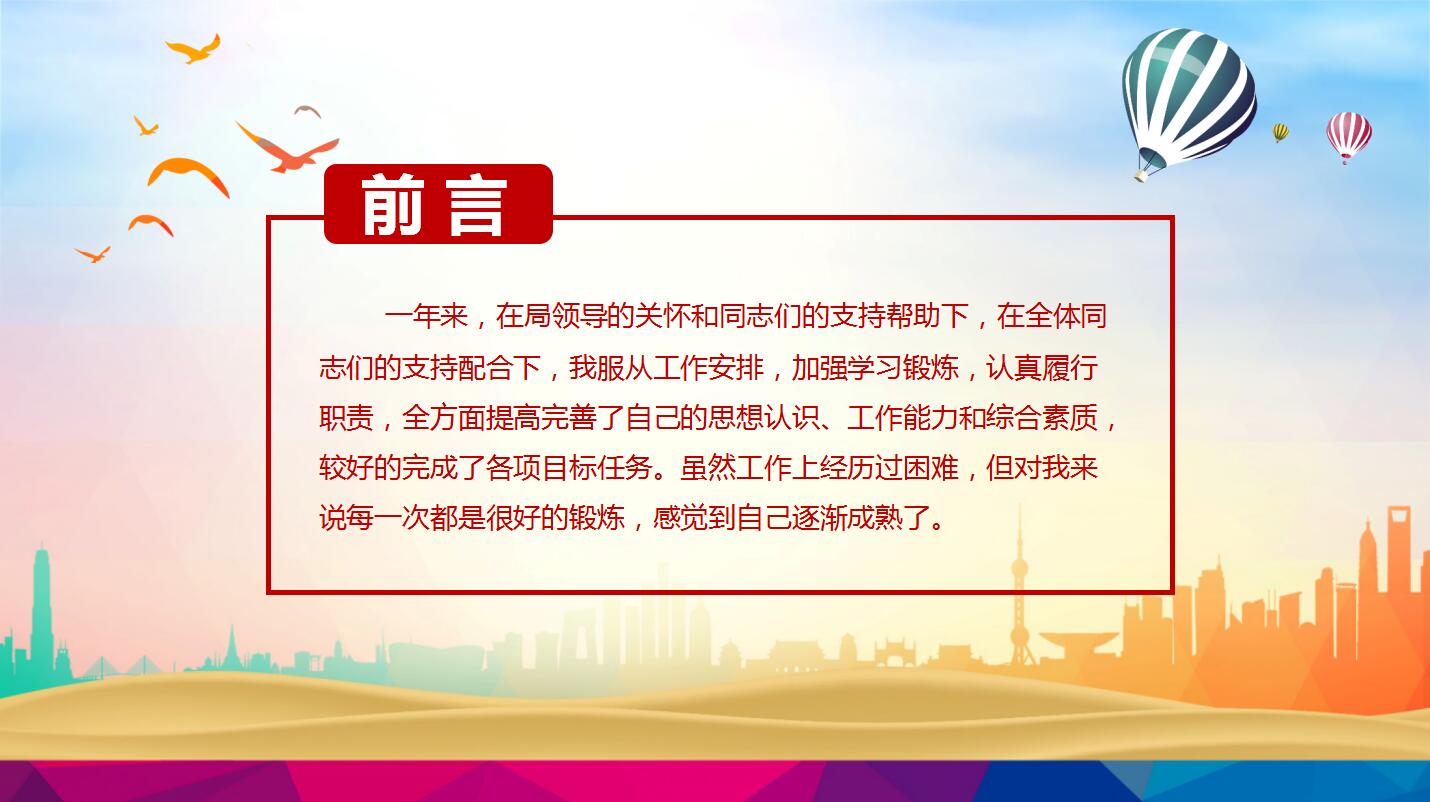 前言

一年来，在局领导的关怀和同志们的支持帮助下，在全体同志们的支持配合下，我服从工作安排，加强学习锻炼，认真履行职责，全方面提高完善了自己的思想认识、工作能力和综合素质，较好的完成了各项目标任务。虽然工作上经历过困难，但对我来说每一次都是很好的锻炼，感觉到自己逐渐成熟了。